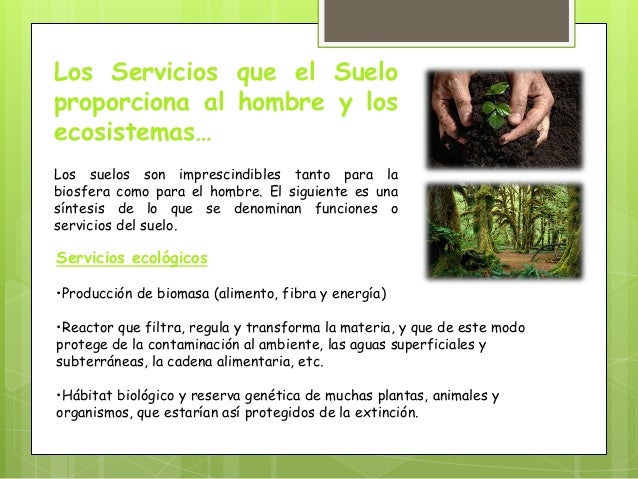 Los Servicios que el Suelo proporciona al hombre y los ecosistemas…

Los suelos son imprescindibles tanto para la biosfera como para el hombre. El siguiente es una síntesis de lo que se denominan funciones o servicios del suelo.

Servicios ecológicos

•Producción de biomasa (alimento, fibra y energía)

•Reactor que filtra, regula y transforma la materia, y que de este modo protege de la contaminación al ambiente, las aguas superficiales y subterráneas, la cadena alimentaria, etc.

•Hábitat biológico y reserva genética de muchas plantas, animales y organismos, que estarían así protegidos de la extinción.